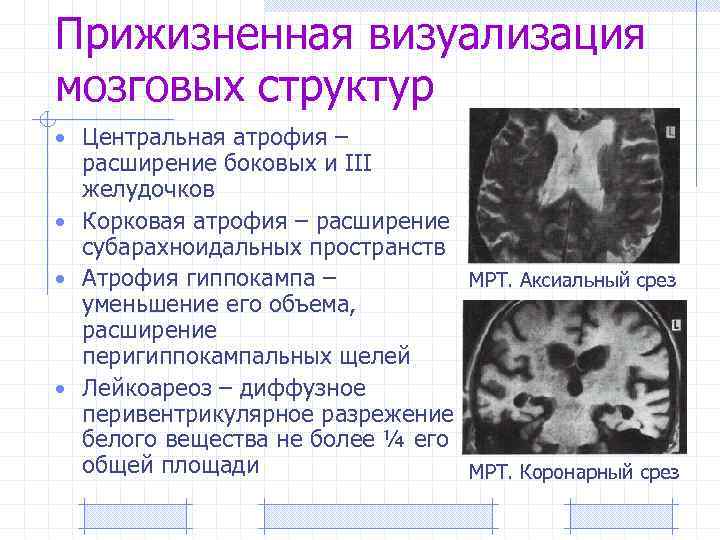 Прижизненная визуализация мозговых структур

• Центральная атрофия – расширение боковых и III желудочков
• Корковая атрофия – расширение субарахноидальных пространств
• Атрофия гиппокампа – уменьшение его объема, расширение перигиппокампальных щелей
• Лейкоареоз – диффузное перивентрикулярное разрежение белого вещества не более ¼ его общей площади

L

МРТ. Аксиальный срез

L

МРТ. Коронарный срез